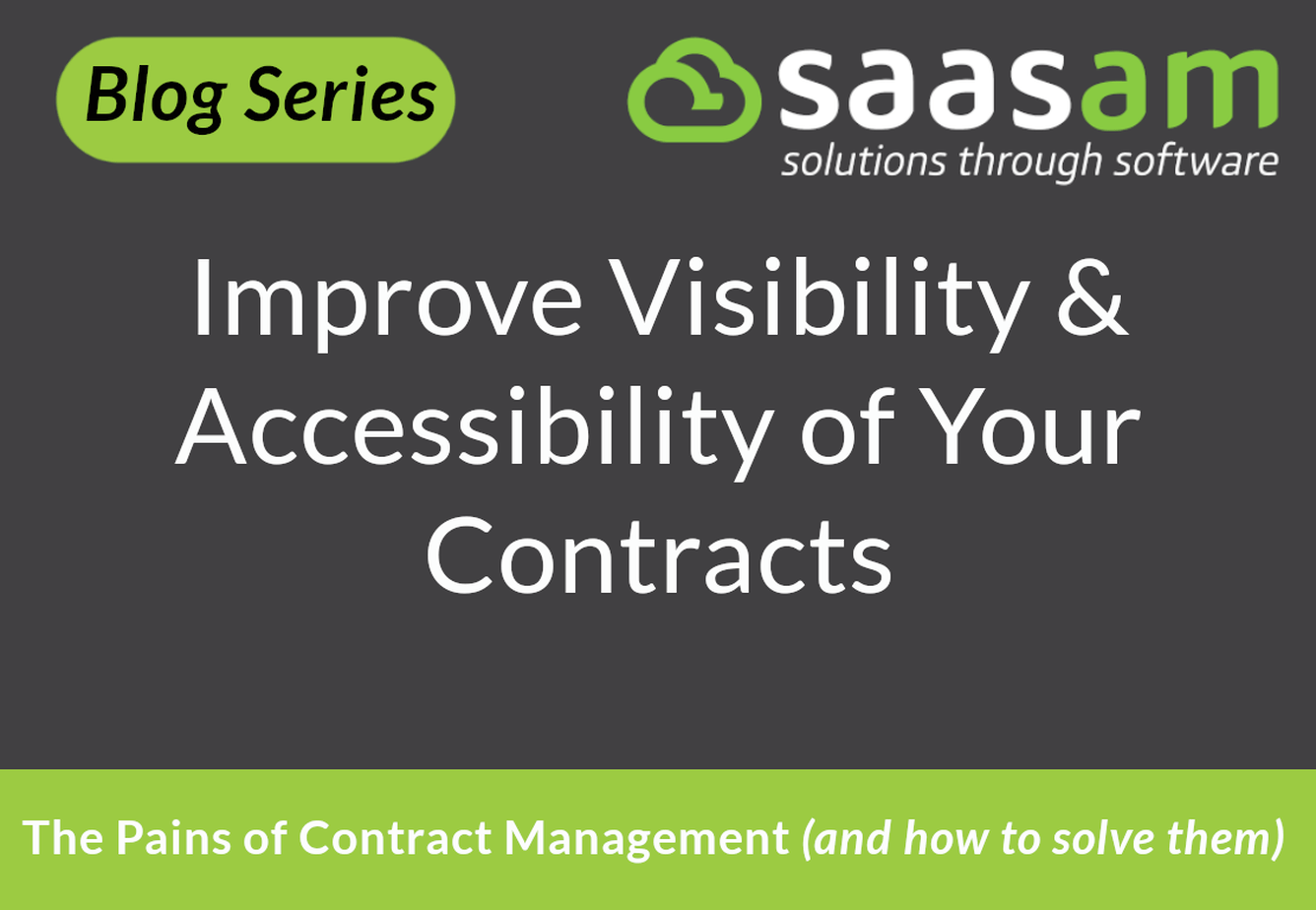 Blog Series

saasam
solutions through software

Improve Visibility & Accessibility of Your Contracts

The Pains of Contract Management (and how to solve them)